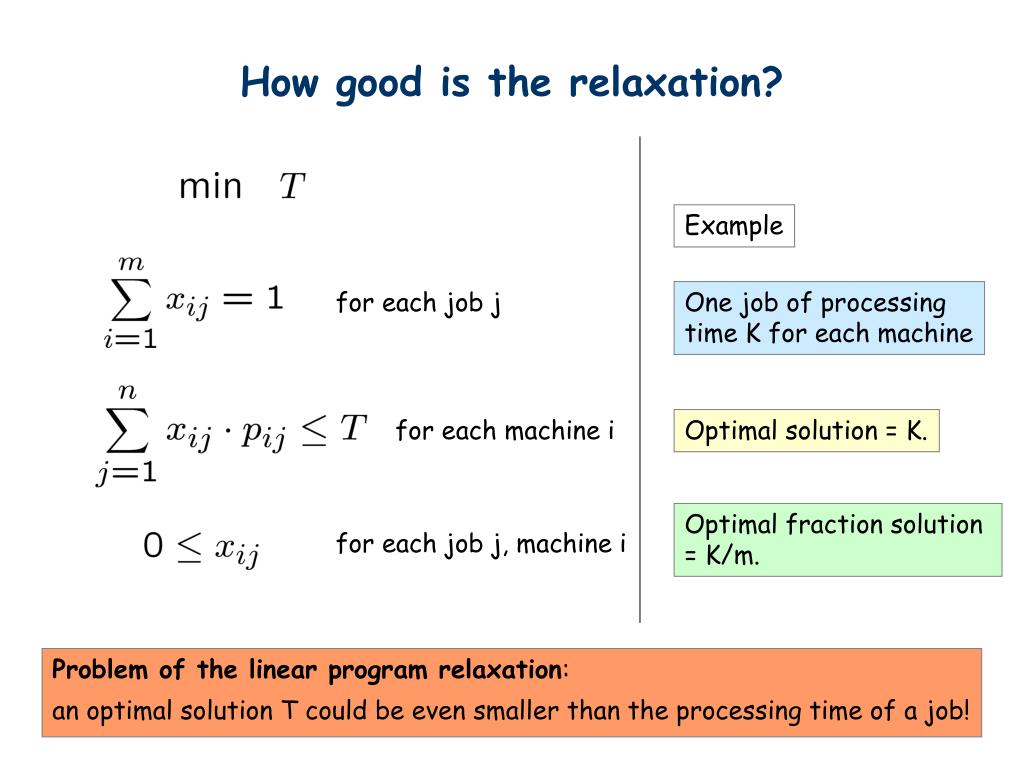 How good is the relaxation?

min $T$

$\sum_{i=1}^{m} x_{ij} = 1$ for each job j

$\sum_{j=1}^{n} x_{ij} \cdot p_{ij} \leq T$ for each machine i

$0 \leq x_{ij}$ for each job j, machine i

Example

One job of processing time K for each machine

Optimal solution = K.

Optimal fraction solution = K/m.

Problem of the linear program relaxation:
an optimal solution T could be even smaller than the processing time of a job!